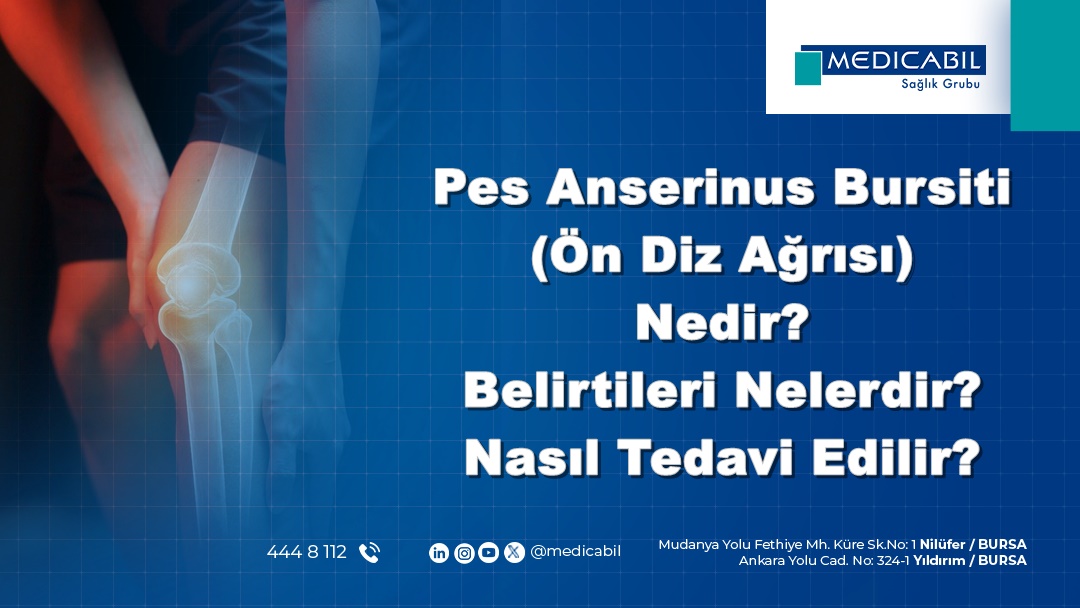 MEDICABIL
Sağlık Grubu

Pes Anserinus Bursiti
(Ön Diz Ağrısı)
Nedir?
Belirtileri Nelerdir?
Nasıl Tedavi Edilir?

444 8 112

@medicabil

Mudanya Yolu Fethiye Mh. Küre Sk.No: 1 Nilüfer / BURSA
Ankara Yolu Cad. No: 324-1 Yıldırım / BURSA